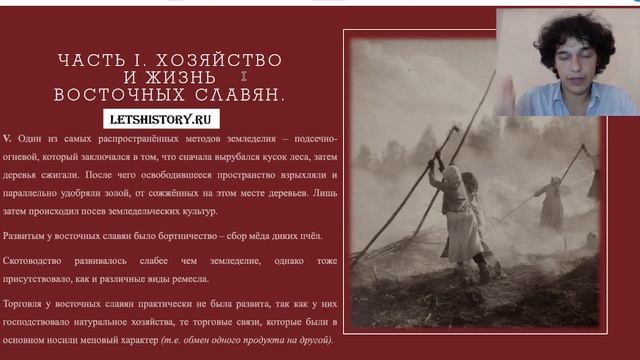 ЧАСТЬ I. ХОЗЯЙСТВО И ЖИЗНЬ ВОСТОЧНЫХ СЛАВЯН.

LETSHISTORY.RU

V. Один из самых распространённых методов земледелия – подсечно-огневой, который заключался в том, что сначала вырубался кусок леса, затем деревья сжигали. После чего освободившееся пространство взрыхляли и параллельно удобряли золой, от сожжённых на этом месте деревьев. Лишь затем происходил посев земледельческих культур.

Развитым у восточных славян было бортничество – сбор мёда диких пчёл.

Скотоводство развивалось слабее чем земледелие, однако тоже присутствовало, как и различные виды ремесла.

Торговля у восточных славян практически не была развита, так как у них господствовало натуральное хозяйства, те торговые связи, которые были в основном носили меновый характер (т.е. обмен одного продукта на другой).